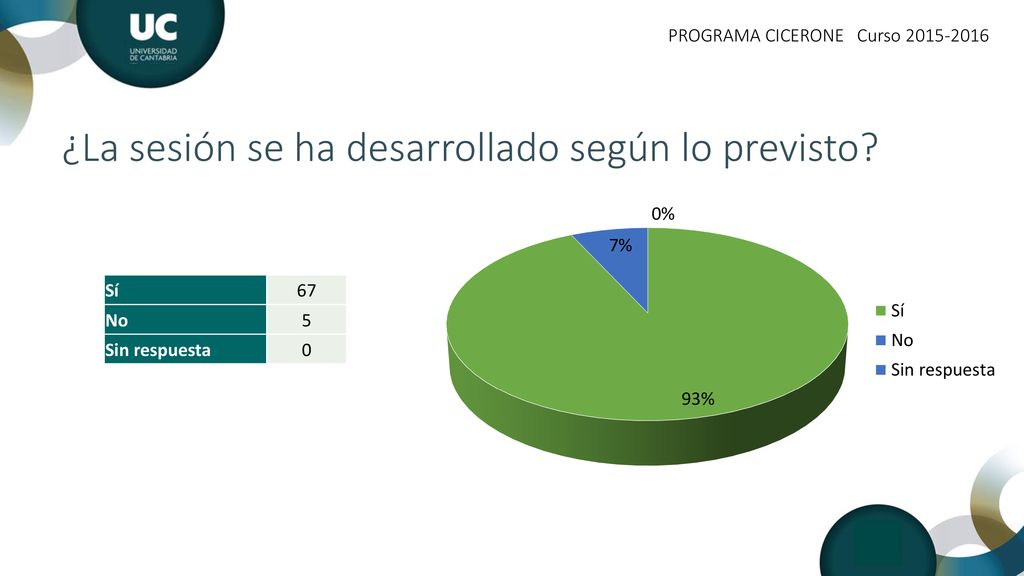 UC
UNIVERSIDAD
DE CANTABRIA

PROGRAMA CICERONE Curso 2015-2016

¿La sesión se ha desarrollado según lo previsto?

| Sí | 67 |
|---|---|
| No | 5 |
| Sin respuesta | 0 |

0%
7%
93%

Sí
No
Sin respuesta